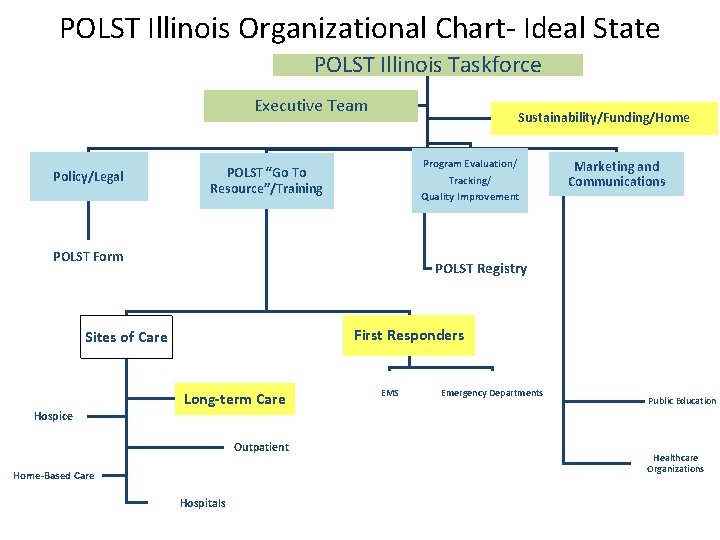 POLST Illinois Organizational Chart- Ideal State

POLST Illinois Taskforce

Executive Team

Sustainability/Funding/Home

Policy/Legal

POLST "Go To Resource"/Training

Program Evaluation/ Tracking/ Quality Improvement

Marketing and Communications

POLST Form

POLST Registry

Sites of Care

First Responders

EMS

Emergency Departments

Long-term Care

Hospice

Outpatient

Home-Based Care

Hospitals

Public Education

Healthcare Organizations